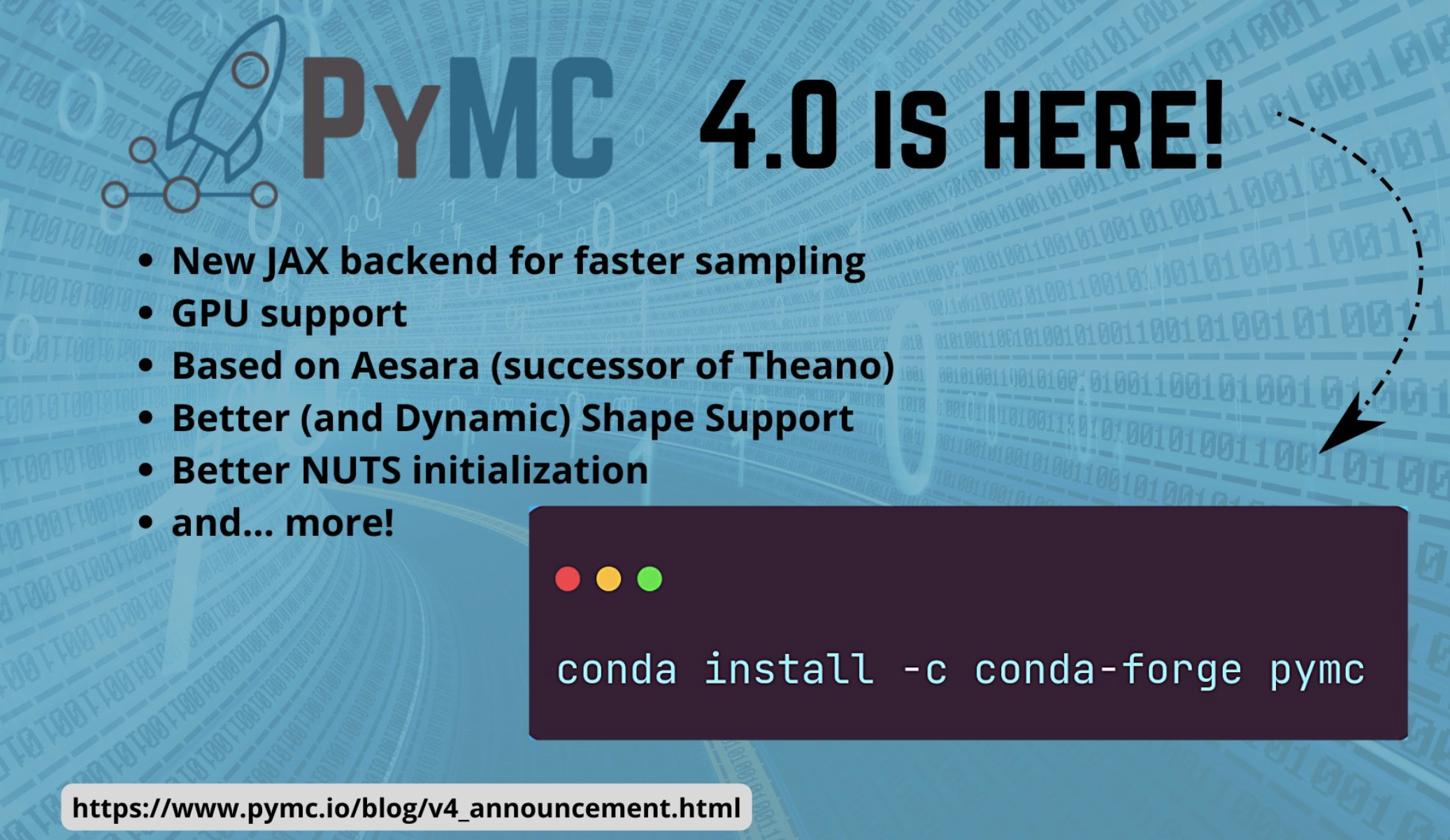 PyMC 4.0 IS HERE!

• New JAX backend for faster sampling
• GPU support
• Based on Aesara (successor of Theano)
• Better (and Dynamic) Shape Support
• Better NUTS initialization
• and... more!

conda install -c conda-forge pymc

https://www.pymc.io/blog/v4_announcement.html